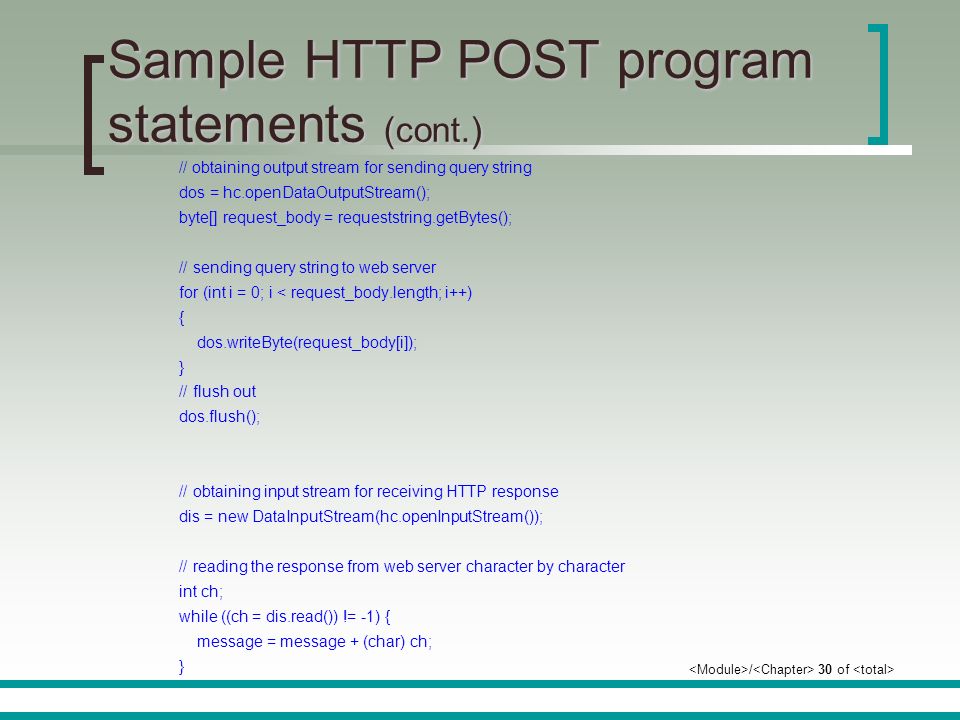 Sample HTTP POST program statements (cont.)

// obtaining output stream for sending query string
dos = hc.openDataOutputStream();
byte[] request_body = requeststring.getBytes();

// sending query string to web server
for (int i = 0; i < request_body.length; i++)
{
dos.writeByte(request_body[i]);
}
// flush out
dos.flush();

// obtaining input stream for receiving HTTP response
dis = new DataInputStream(hc.openInputStream());

// reading the response from web server character by character
int ch;
while ((ch = dis.read()) != -1) {
message = message + (char) ch;
}

<Module>/<Chapter> 30 of <total>